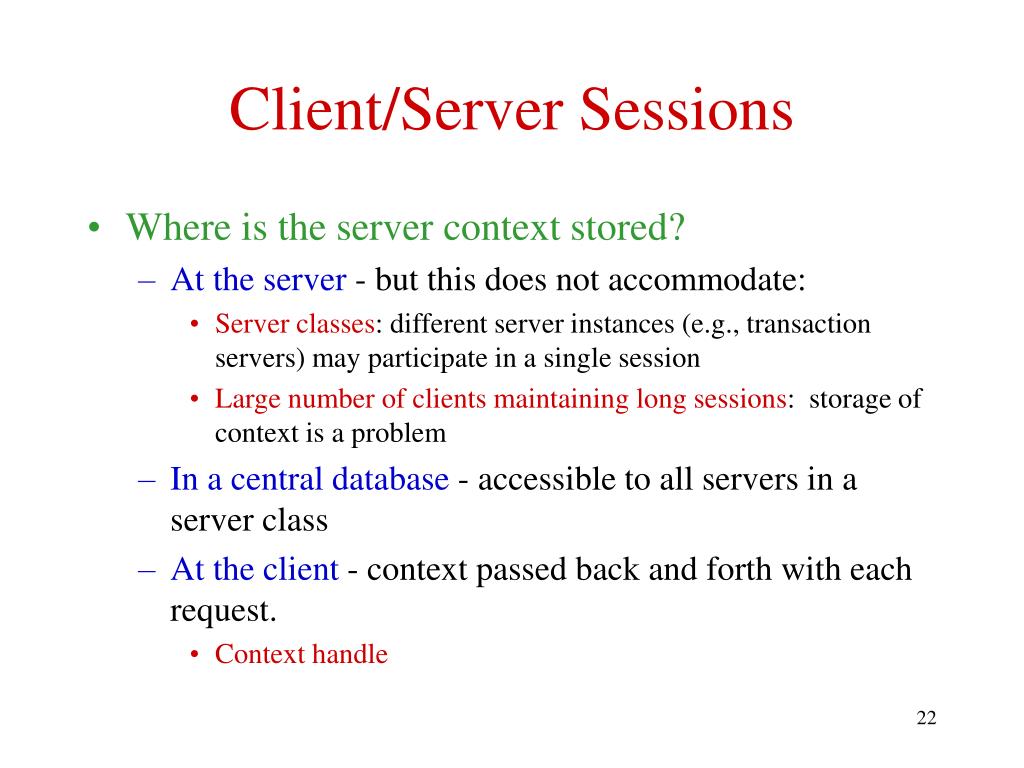 Client/Server Sessions

• Where is the server context stored?
– At the server - but this does not accommodate:
• Server classes: different server instances (e.g., transaction servers) may participate in a single session
• Large number of clients maintaining long sessions: storage of context is a problem
– In a central database - accessible to all servers in a server class
– At the client - context passed back and forth with each request.
• Context handle

22